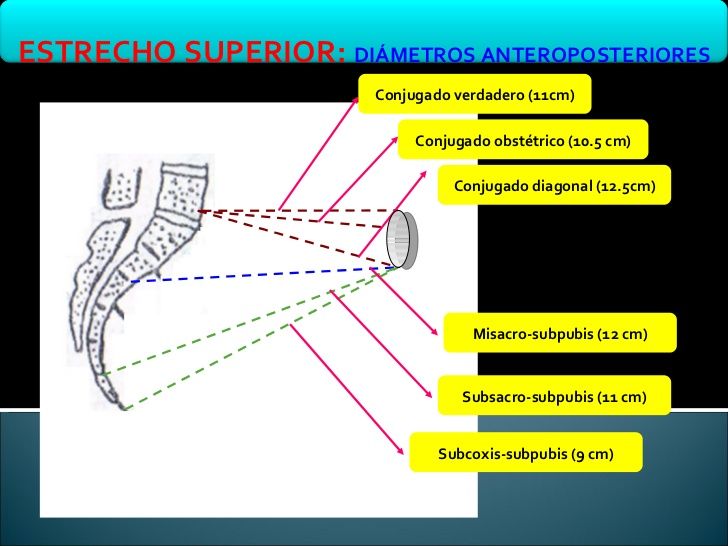 ESTRECHO SUPERIOR: DIÁMETROS ANTEROPOSTERIORES

Conjugado verdadero (11cm)

Conjugado obstétrico (10.5 cm)

Conjugado diagonal (12.5cm)

Misacro-subpubis (12 cm)

Subsacro-subpubis (11 cm)

Subcoxis-subpubis (9 cm)